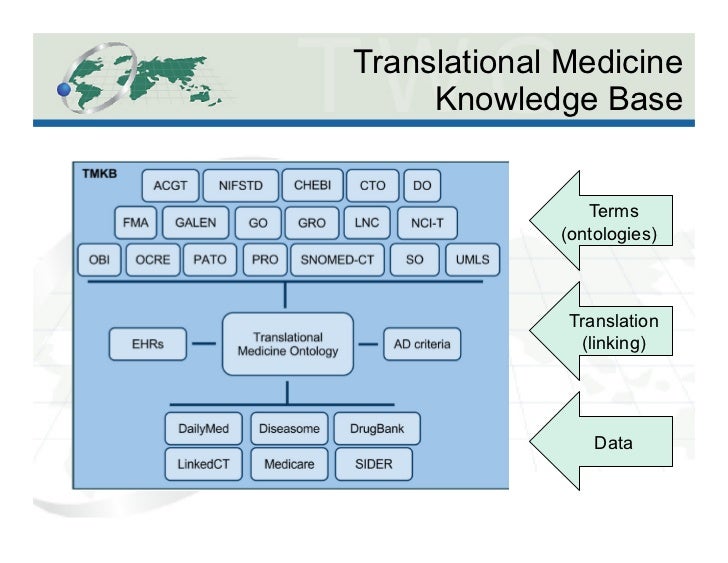 Translational Medicine Knowledge Base

TMKB

ACGT NIFSTD CHEBI CTO DO

FMA GALEN GO GRO LNC NCI-T

OBI OCRE PATO PRO SNOMED-CT SO UMLS

EHRs

Translational Medicine Ontology

AD criteria

DailyMed Diseasome DrugBank

LinkedCT Medicare SIDER

Terms (ontologies)

Translation (linking)

Data